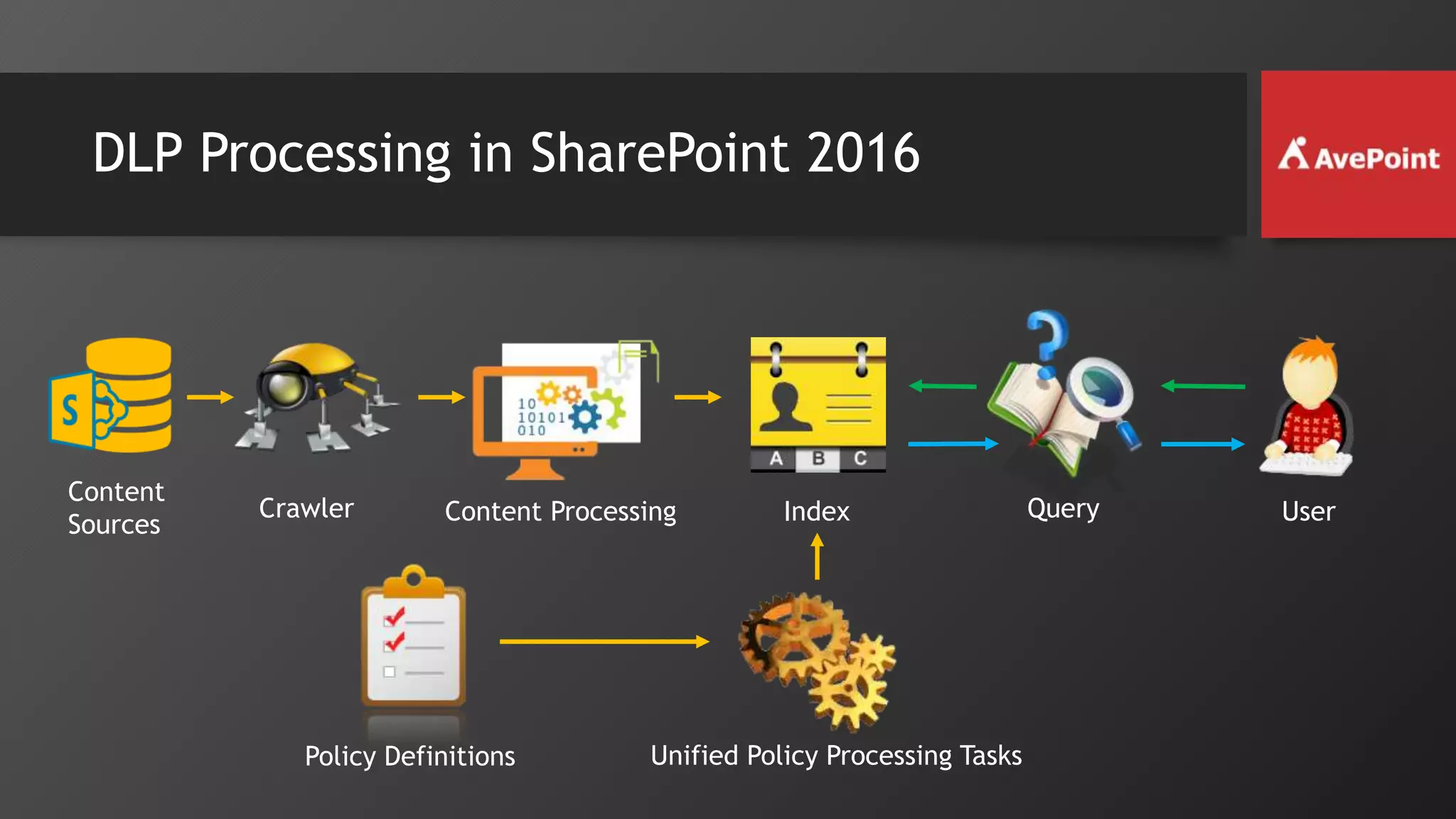 DLP Processing in SharePoint 2016

AvePoint

S

Content Sources

Crawler

10
10101
010

Content Processing

A B C

Index

Query

User

Policy Definitions

Unified Policy Processing Tasks